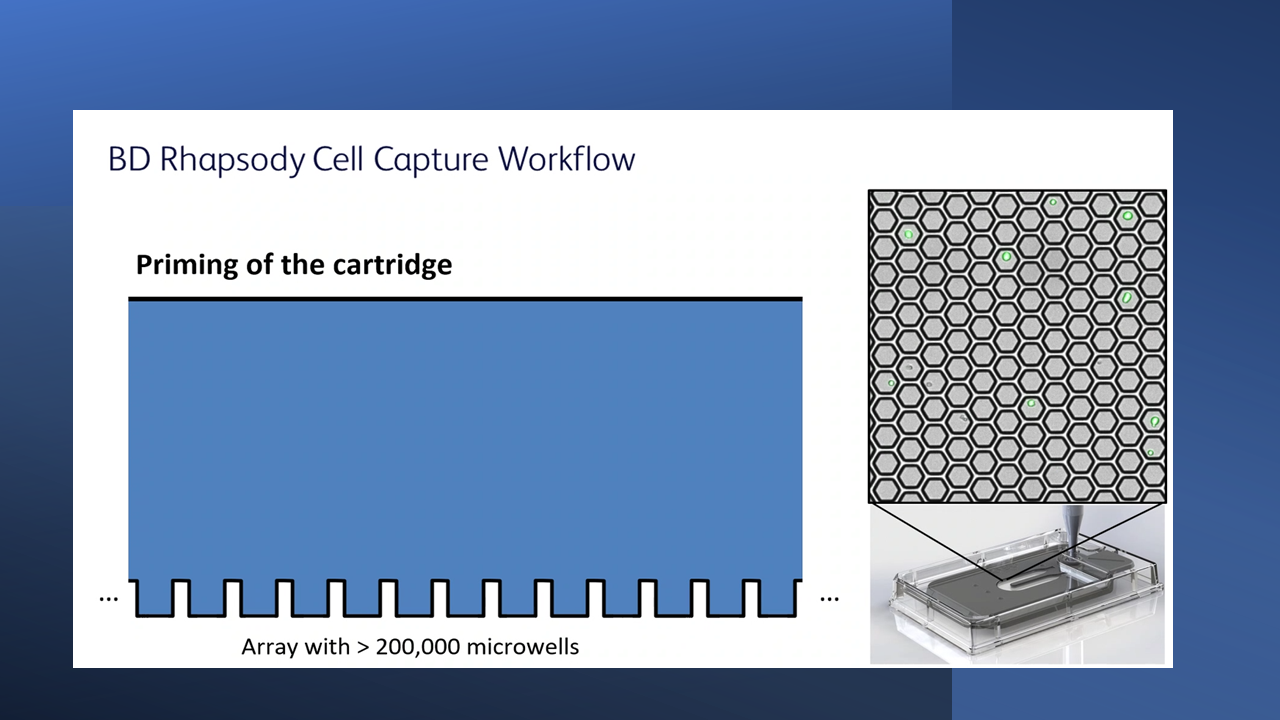 BD Rhapsody Cell Capture Workflow

Priming of the cartridge

...

...

Array with > 200,000 microwells